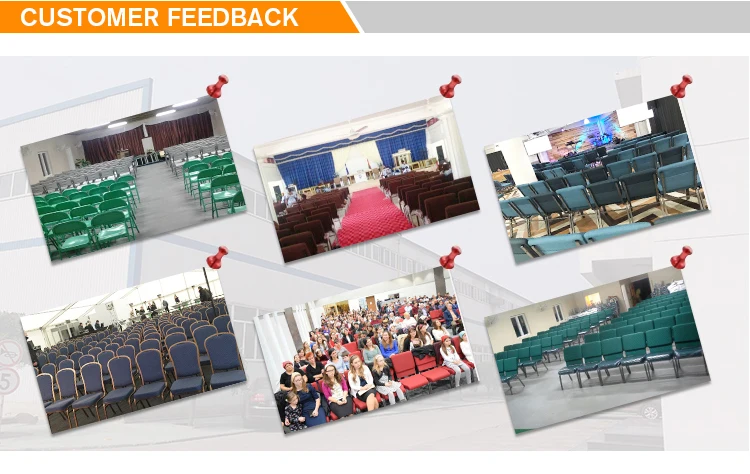 CUSTOMER FEEDBACK